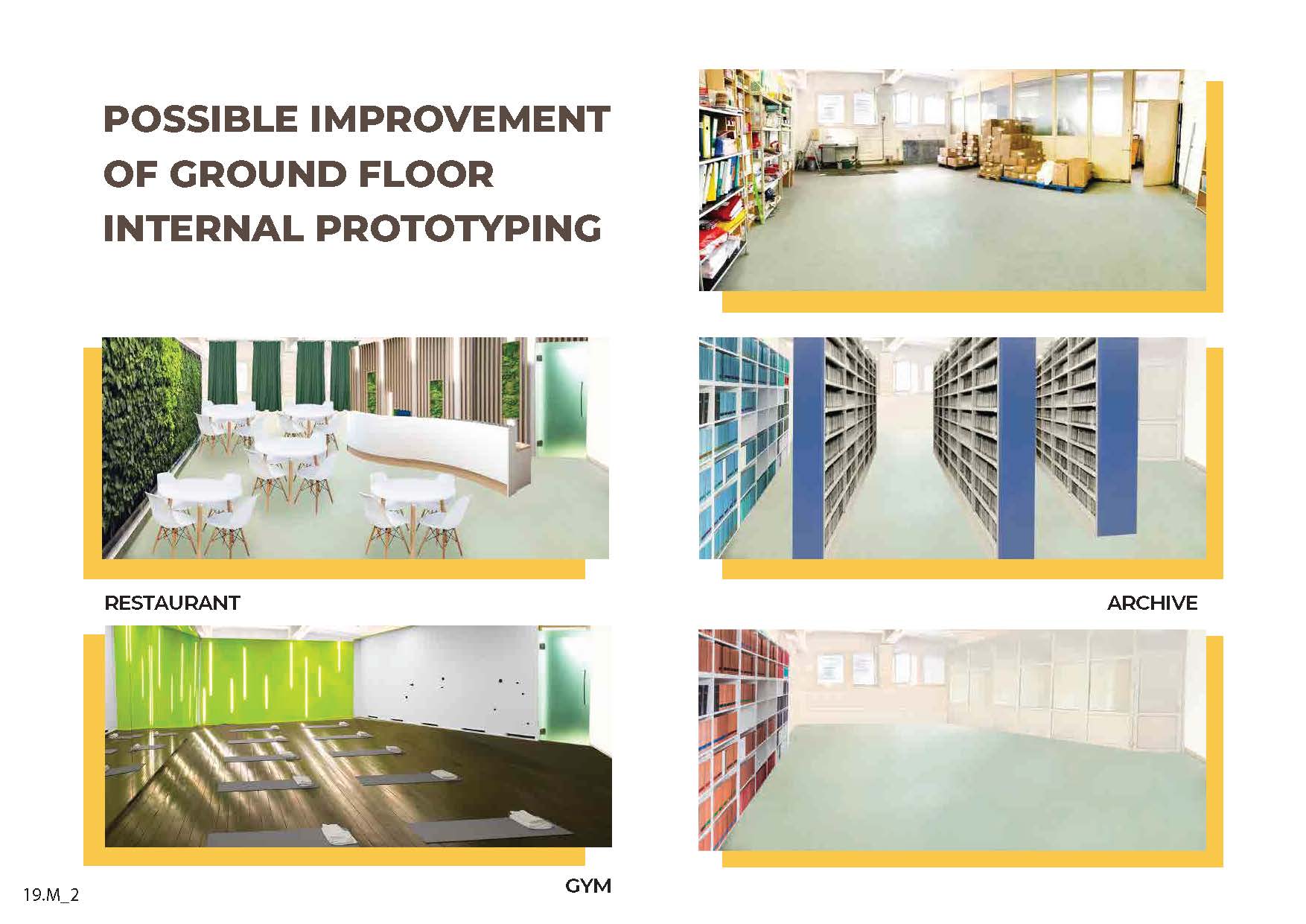 POSSIBLE IMPROVEMENT OF GROUND FLOOR INTERNAL PROTOTYPING

RESTAURANT

ARCHIVE

GYM

19.M_2